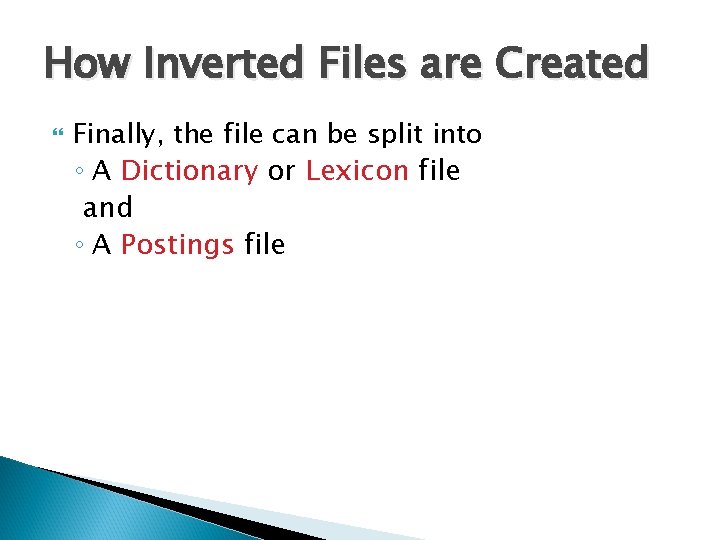 How Inverted Files are Created

Finally, the file can be split into
◦ A Dictionary or Lexicon file and
◦ A Postings file